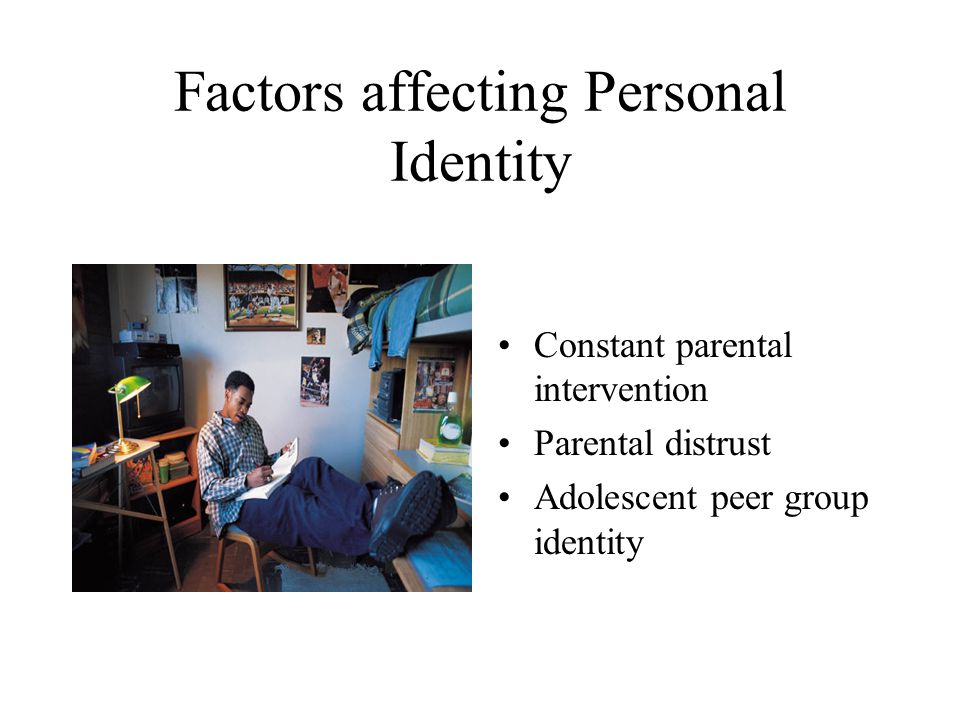 Factors affecting Personal Identity

• Constant parental intervention
• Parental distrust
• Adolescent peer group identity